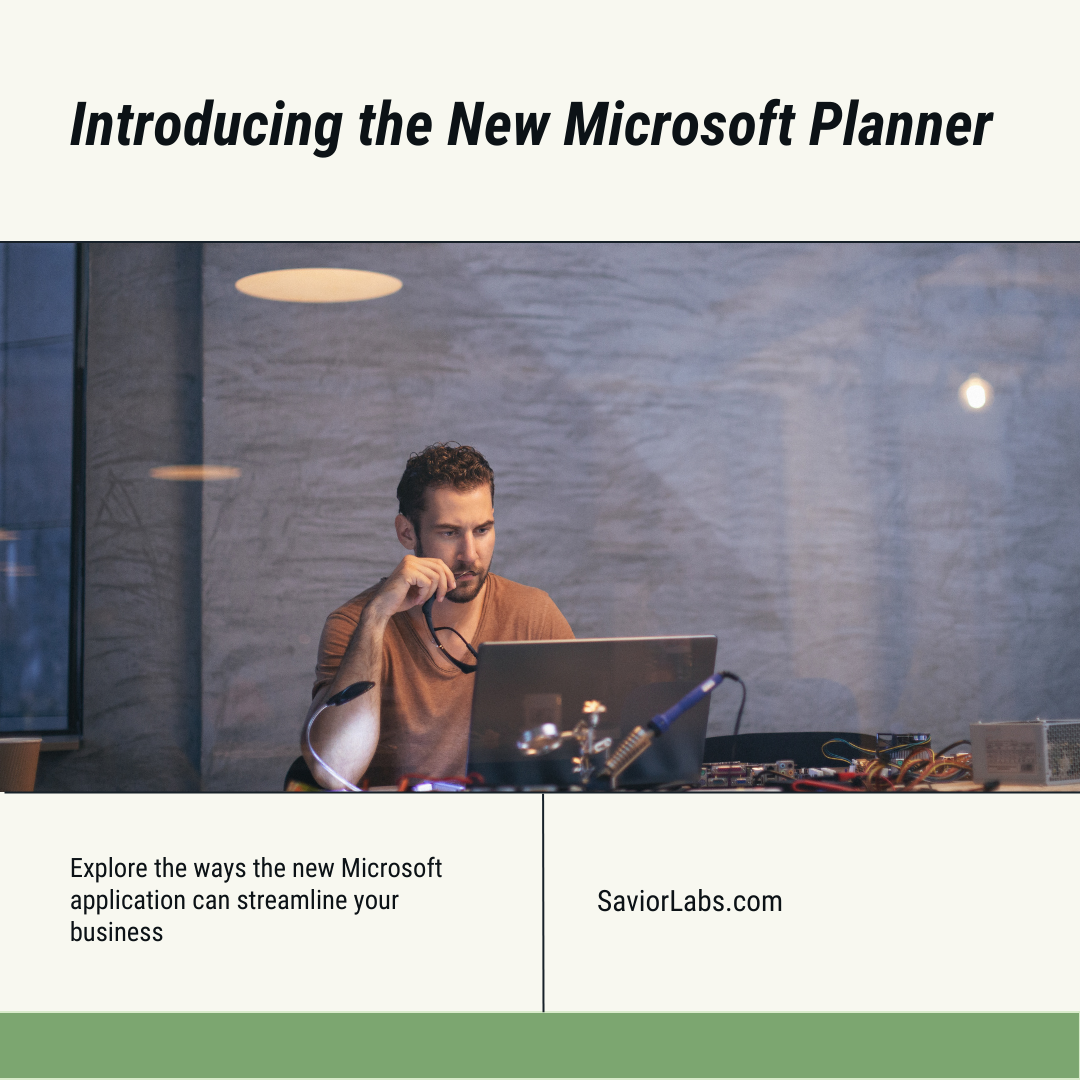 Introducing the New Microsoft Planner

Explore the ways the new Microsoft application can streamline your business

SaviorLabs.com